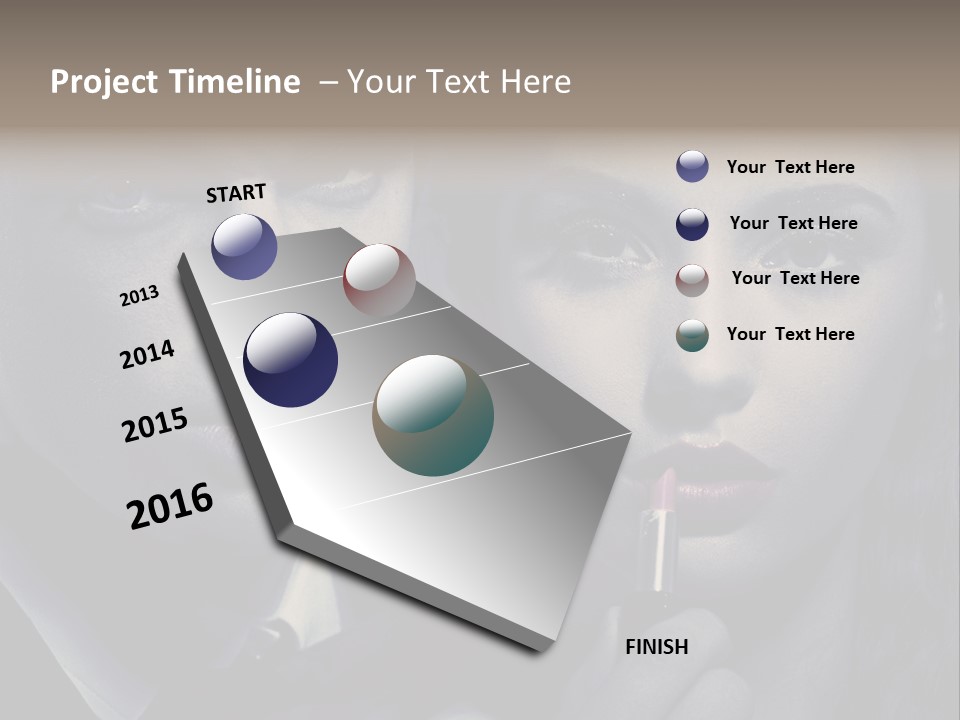 Project Timeline – Your Text Here

START

2013

2014

2015

2016

FINISH

Your Text Here

Your Text Here

Your Text Here

Your Text Here